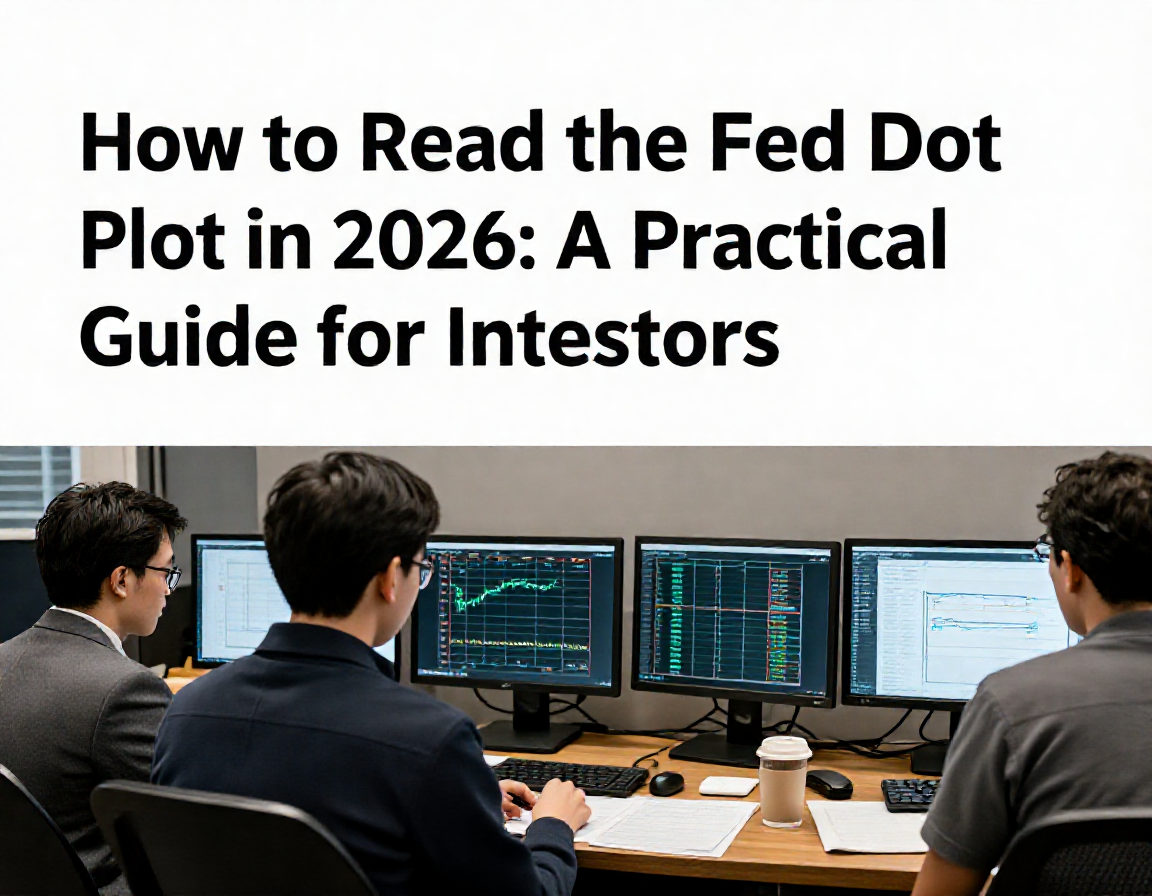 How to Read the Fed Dot Plot in 2026: A Practical Guide for Intestors